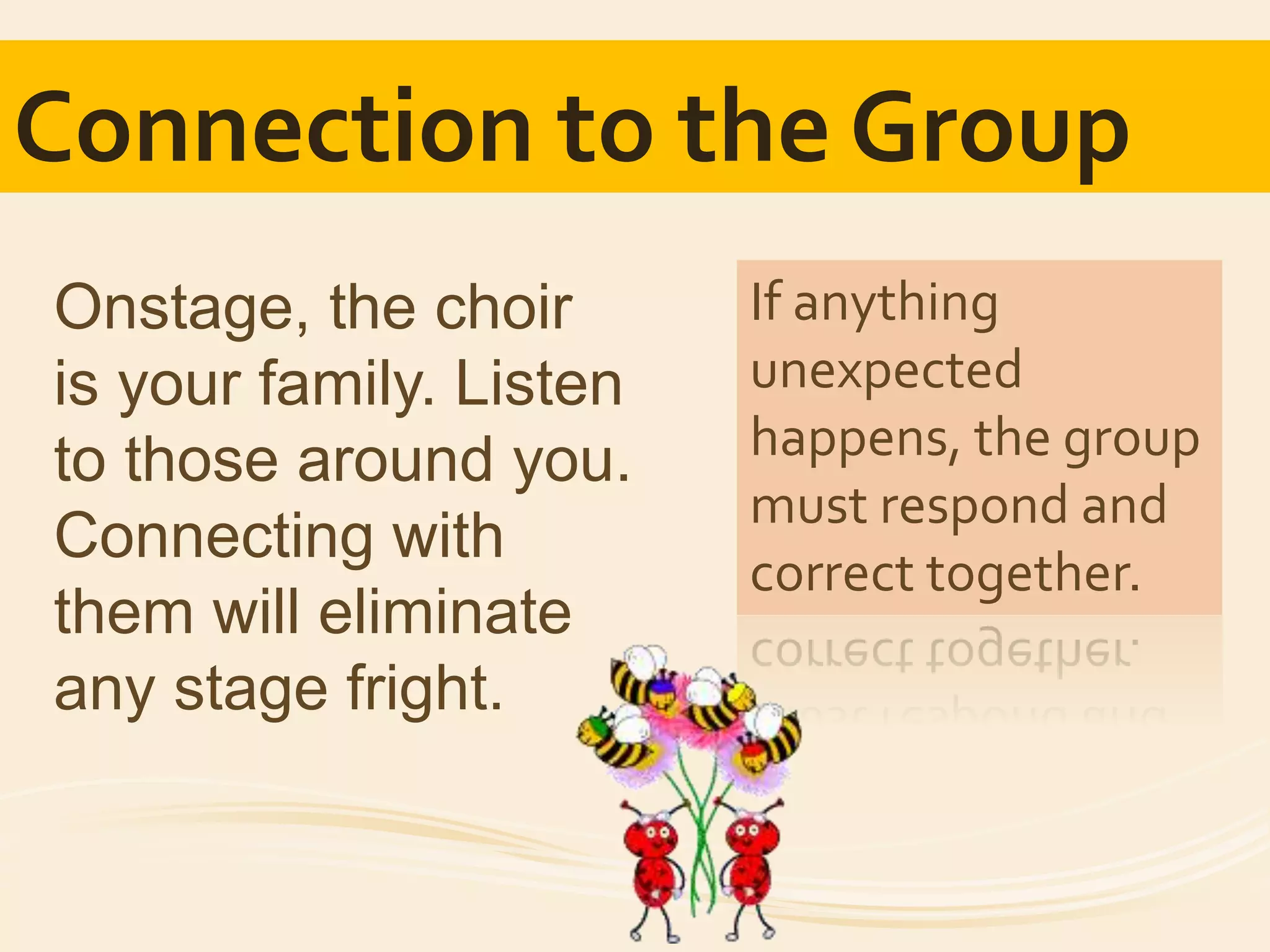 Connection to the Group

Onstage, the choir is your family. Listen to those around you. Connecting with them will eliminate any stage fright.

If anything unexpected happens, the group must respond and correct together.